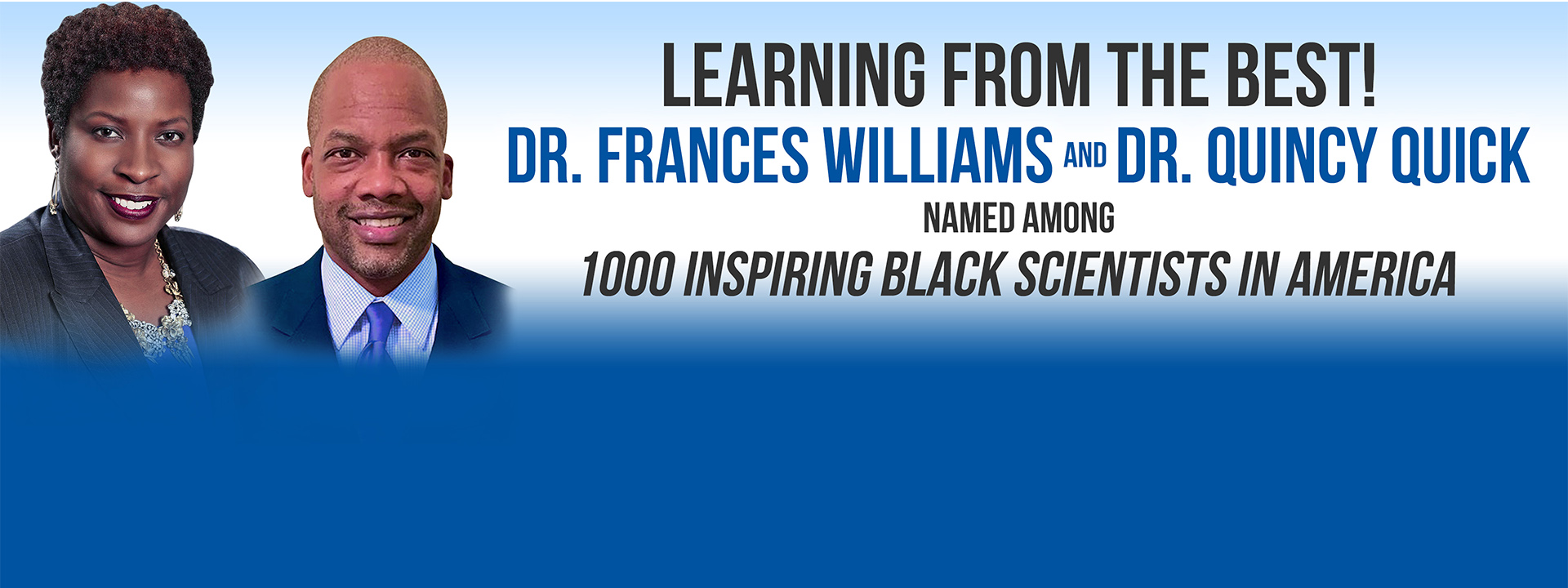 LEARNING FROM THE BEST!

DR. FRANCES WILLIAMS AND DR. QUINCY QUICK

NAMED AMONG

1000 INSPIRING BLACK SCIENTISTS IN AMERICA